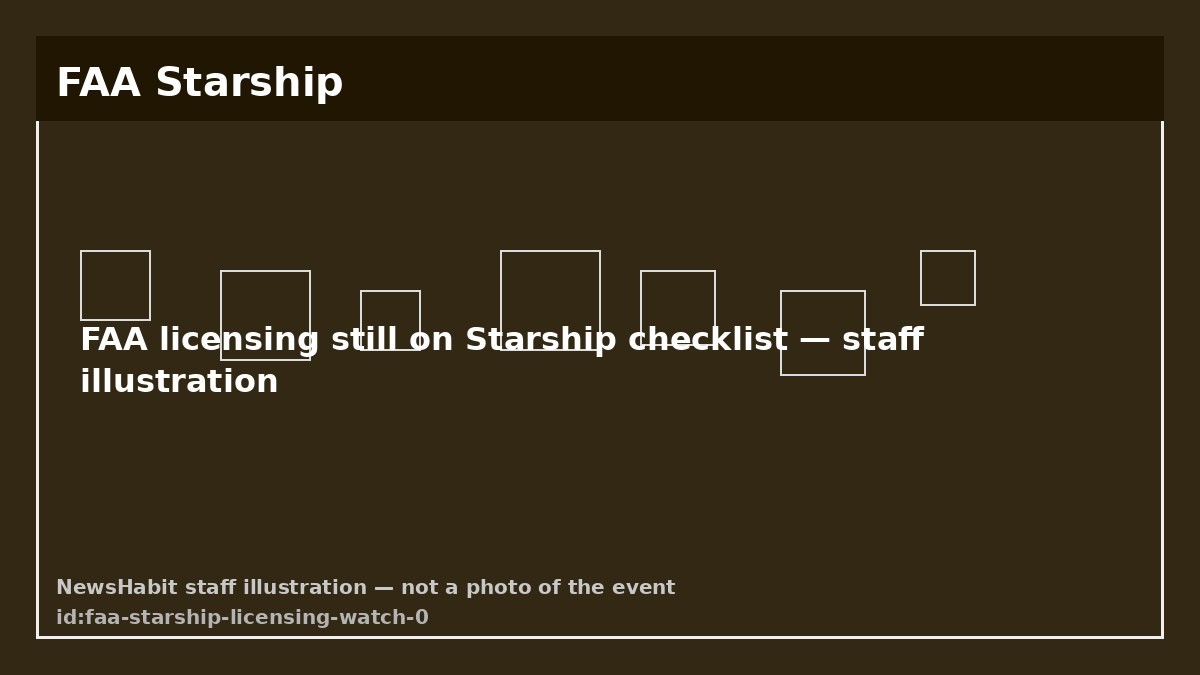 FAA Starship

FAA licensing still on Starship checklist — staff illustration

NewsHabit staff illustration — not a photo of the event
id:faa-starship-licensing-watch-0